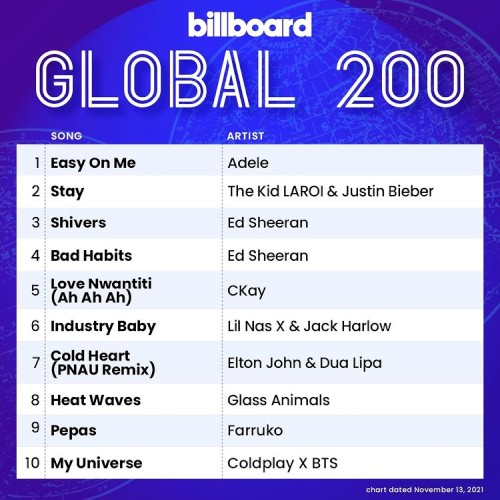 billboard
GLOBAL 200

| | SONG | ARTIST |
|---|---|---|
| 1 | Easy On Me | Adele |
| 2 | Stay | The Kid LAROI & Justin Bieber |
| 3 | Shivers | Ed Sheeran |
| 4 | Bad Habits | Ed Sheeran |
| 5 | Love Nwantiti (Ah Ah Ah) | CKay |
| 6 | Industry Baby | Lil Nas X & Jack Harlow |
| 7 | Cold Heart (PNAU Remix) | Elton John & Dua Lipa |
| 8 | Heat Waves | Glass Animals |
| 9 | Pepas | Farruko |
| 10 | My Universe | Coldplay X BTS |

chart dated November 13, 2021